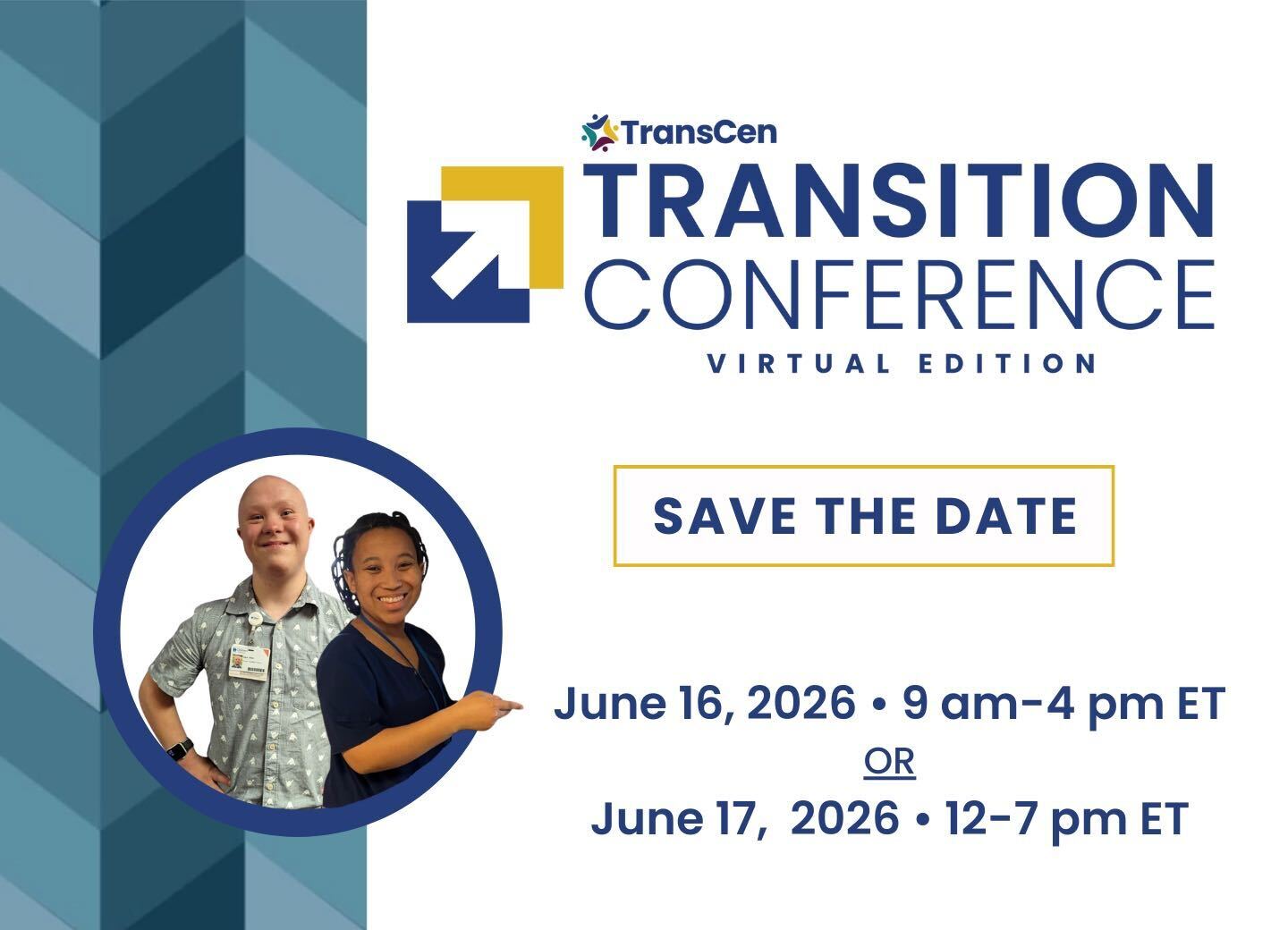 TransCen
TRANSITION
CONFERENCE
VIRTUAL EDITION

SAVE THE DATE

June 16, 2026 • 9 am-4 pm ET
OR
June 17, 2026 • 12-7 pm ET